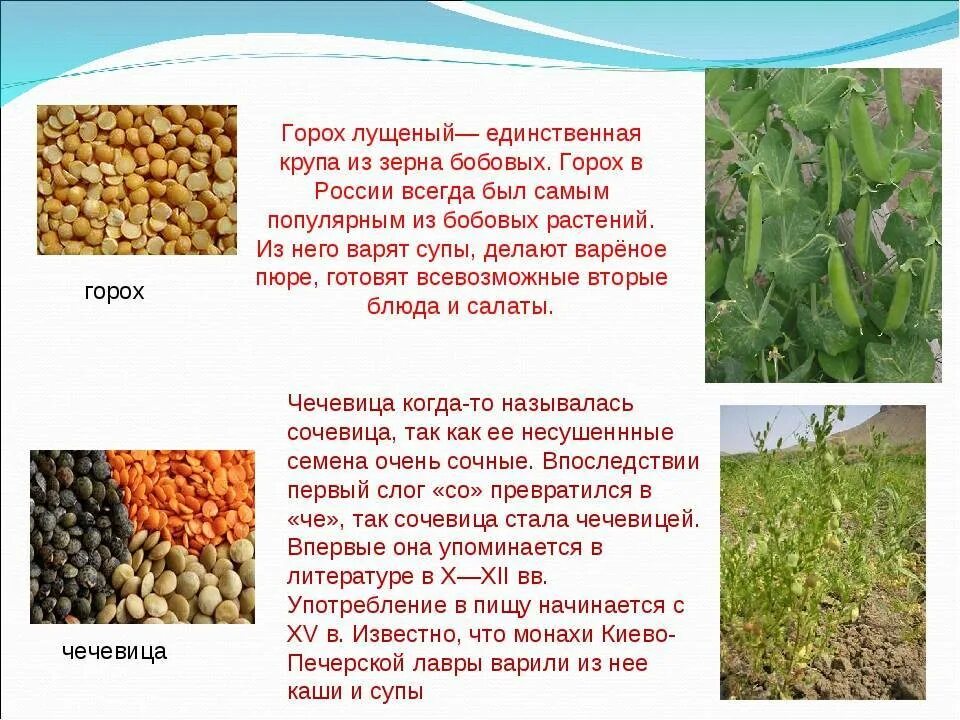 Горох лущеный— единственная крупа из зерна бобовых. Горох в России всегда был самым популярным из бобовых растений. Из него варят супы, делают варёное пюре, готовят всевозможные вторые блюда и салаты.

горох

Чечевица когда-то называлась сочевица, так как ее несушеннные семена очень сочные. Впоследствии первый слог «со» превратился в «че», так сочевица стала чечевицей. Впервые она упоминается в литературе в X—XII вв. Употребление в пищу начинается с XV в. Известно, что монахи Киево-Печерской лавры варили из нее каши и супы

чечевица